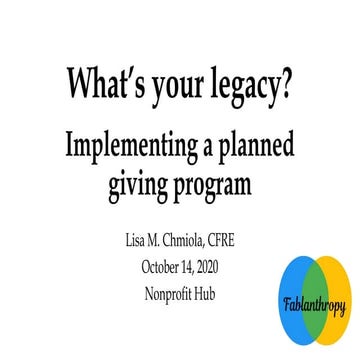 What's your legacy?

Implementing a planned giving program

Lisa M. Chmiola, CFRE
October 14, 2020
Nonprofit Hub

Fablanthropy